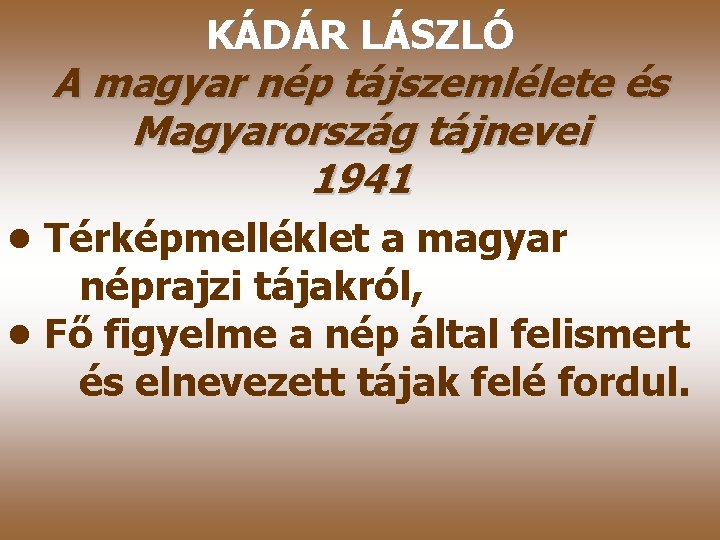 KÁDÁR LÁSZLÓ

A magyar nép tájszemlélete és Magyarország tájnevei
1941

• Térképmelléklet a magyar néprajzi tájakról,
• Fő figyelme a nép által felismert és elnevezett tájak felé fordul.